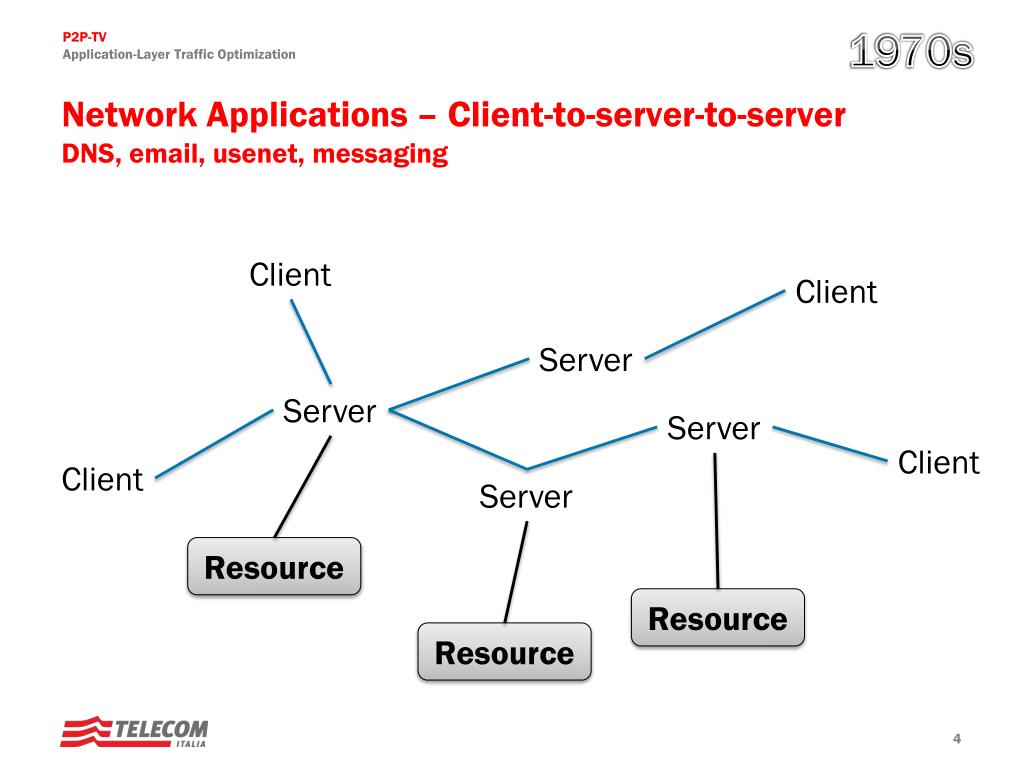 P2P-TV
Application-Layer Traffic Optimization

1970s

Network Applications – Client-to-server-to-server
DNS, email, usenet, messaging

Client

Client

Server

Server

Server

Client

Client

Server

Resource

Resource

Resource

TELECOM
ITALIA

4